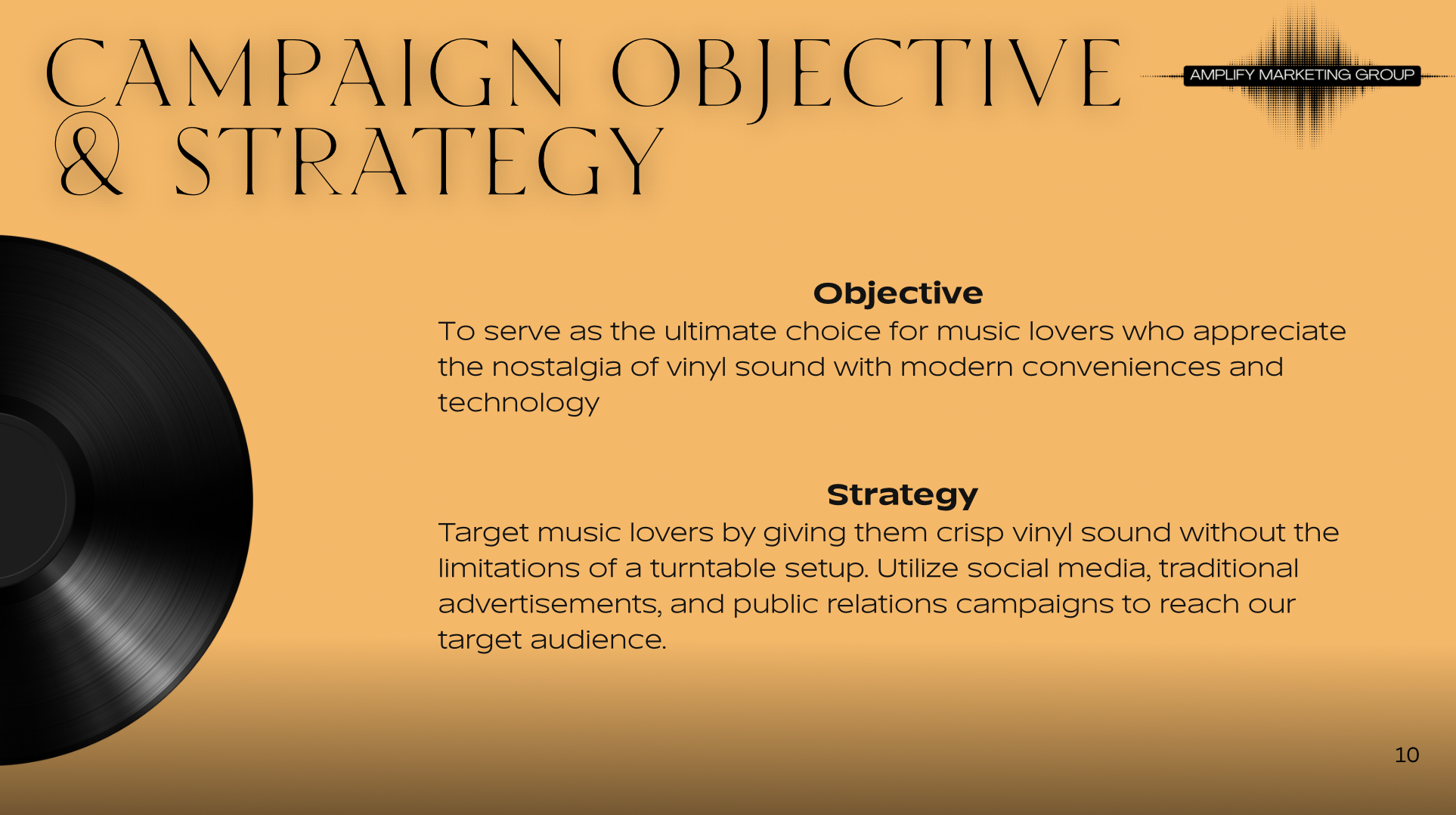 CAMPAIGN OBJECTIVE & STRATEGY

AMPLIFY MARKETING GROUP

Objective
To serve as the ultimate choice for music lovers who appreciate the nostalgia of vinyl sound with modern conveniences and technology

Strategy
Target music lovers by giving them crisp vinyl sound without the limitations of a turntable setup. Utilize social media, traditional advertisements, and public relations campaigns to reach our target audience.

10